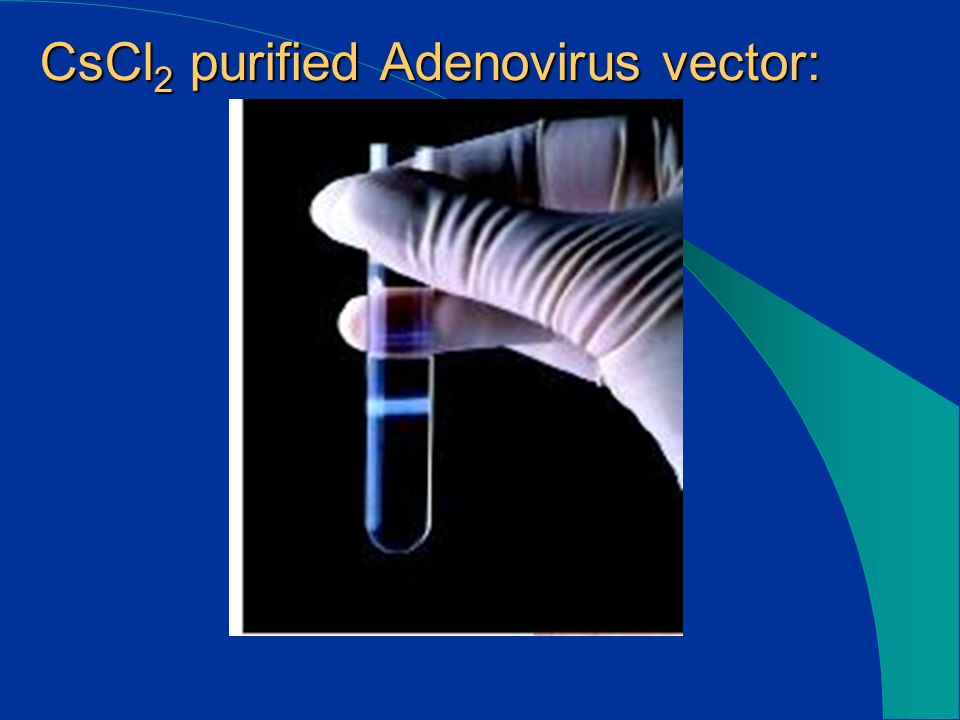 $CsCl_2$ purified Adenovirus vector: